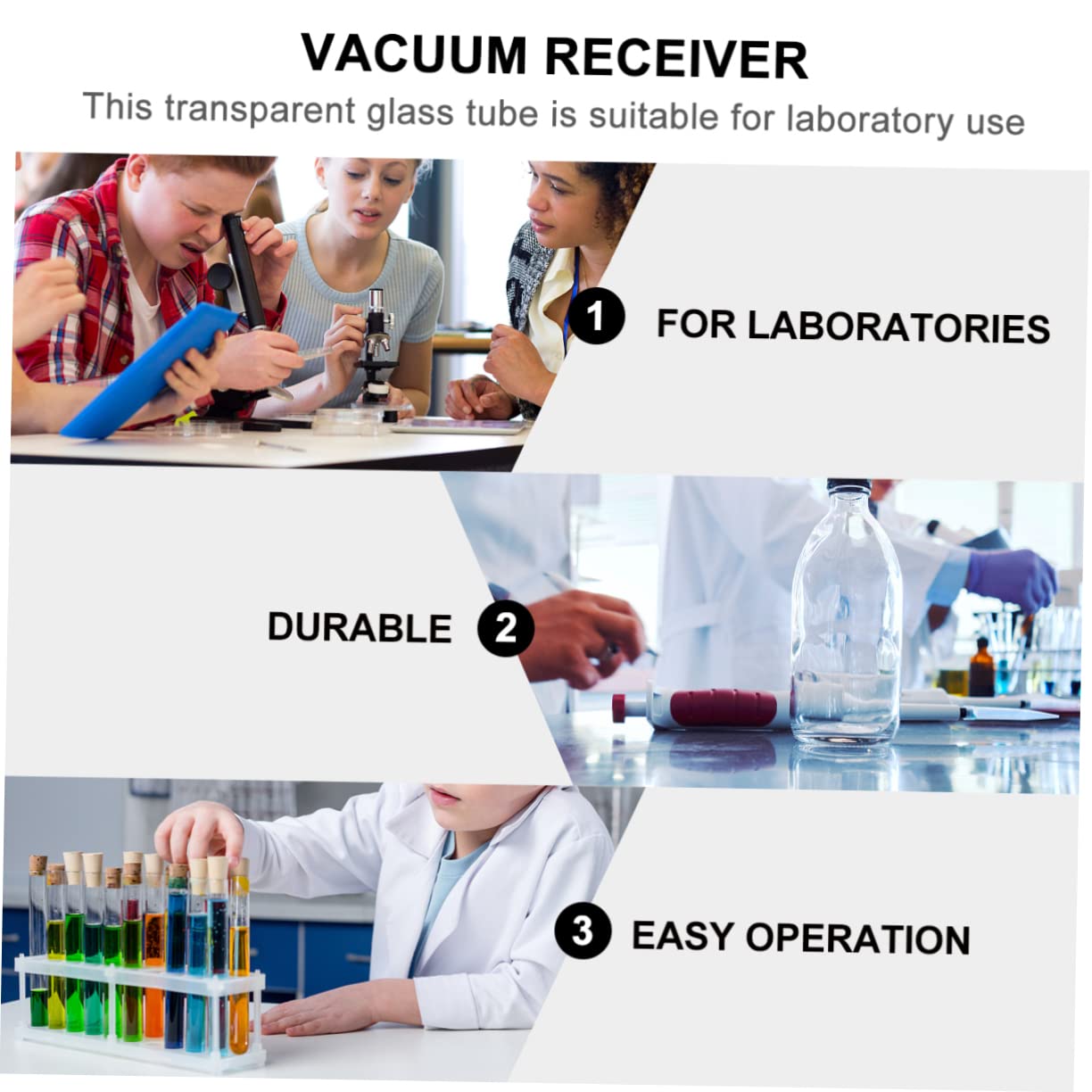 VACUUM RECEIVER

This transparent glass tube is suitable for laboratory use

1 FOR LABORATORIES

DURABLE 2

3 EASY OPERATION